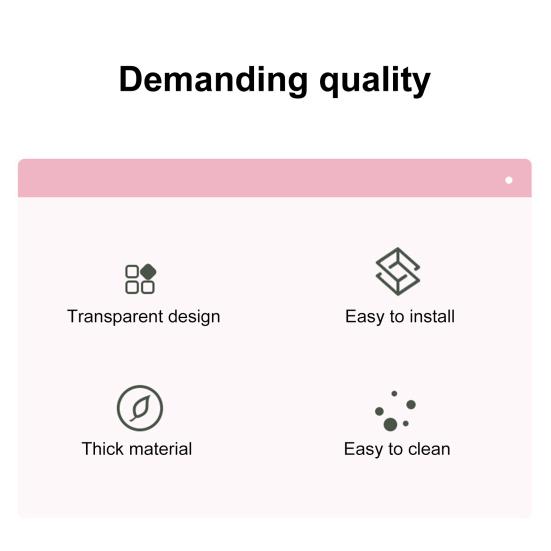 Demanding quality

Transparent design

Easy to install

Thick material

Easy to clean